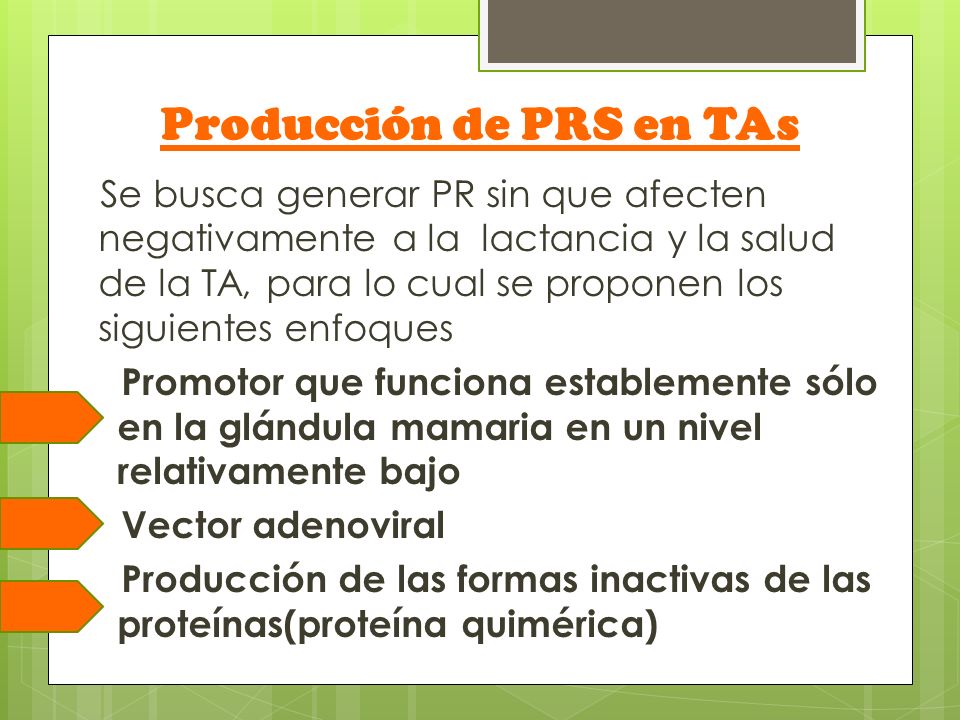 Producción de PRS en TAs

Se busca generar PR sin que afecten negativamente a la lactancia y la salud de la TA, para lo cual se proponen los siguientes enfoques

Promotor que funciona establemente sólo en la glándula mamaria en un nivel relativamente bajo

Vector adenoviral

Producción de las formas inactivas de las proteínas(proteína quimérica)